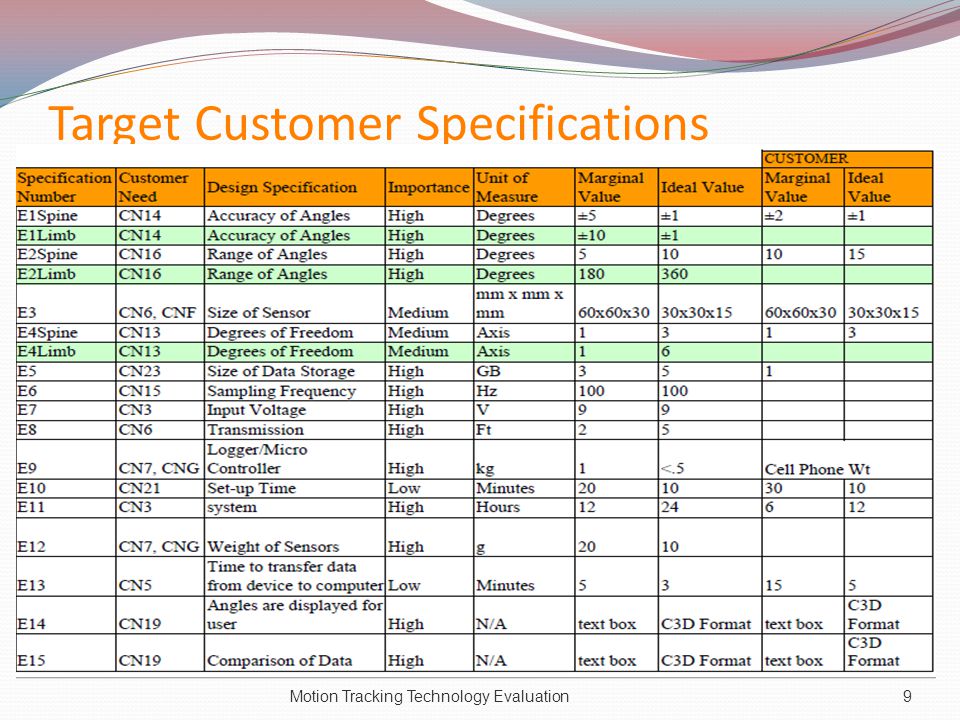 Target Customer Specifications

| | | | | | | | CUSTOMER | |
|---|---|---|---|---|---|---|---|---|
| Specification Number | Customer Need | Design Specification | Importance | Unit of Measure | Marginal Value | Ideal Value | Marginal Value | Ideal Value |
| E1Spine | CN14 | Accuracy of Angles | High | Degrees | ±5 | ±1 | ±2 | ±1 |
| E1Limb | CN14 | Accuracy of Angles | High | Degrees | ±10 | ±1 | | |
| E2Spine | CN16 | Range of Angles | High | Degrees | 5 | 10 | 10 | 15 |
| E2Limb | CN16 | Range of Angles | High | Degrees | 180 | 360 | | |
| E3 | CN6, CNF | Size of Sensor | Medium | mm x mm x mm | 60x60x30 | 30x30x15 | 60x60x30 | 30x30x15 |
| E4Spine | CN13 | Degrees of Freedom | Medium | Axis | 1 | 3 | 1 | 3 |
| E4Limb | CN13 | Degrees of Freedom | Medium | Axis | 1 | 6 | | |
| E5 | CN23 | Size of Data Storage | High | GB | 3 | 5 | 1 | |
| E6 | CN15 | Sampling Frequency | High | Hz | 100 | 100 | | |
| E7 | CN3 | Input Voltage | High | V | 9 | 9 | | |
| E8 | CN6 | Transmission | High | Ft | 2 | 5 | | |
| E9 | CN7, CNG | Logger/Micro Controller | High | kg | 1 | <.5 | Cell Phone Wt | |
| E10 | CN21 | Set-up Time | Low | Minutes | 20 | 10 | 30 | 10 |
| E11 | CN3 | system | High | Hours | 12 | 24 | 6 | 12 |
| E12 | CN7, CNG | Weight of Sensors | High | g | 20 | 10 | | |
| E13 | CN5 | Time to transfer data from device to computer | Low | Minutes | 5 | 3 | 15 | 5 |
| E14 | CN19 | Angles are displayed for user | High | N/A | text box | C3D Format | text box | C3D Format |
| E15 | CN19 | Comparison of Data | High | N/A | text box | C3D Format | text box | C3D Format |

Motion Tracking Technology Evaluation 9